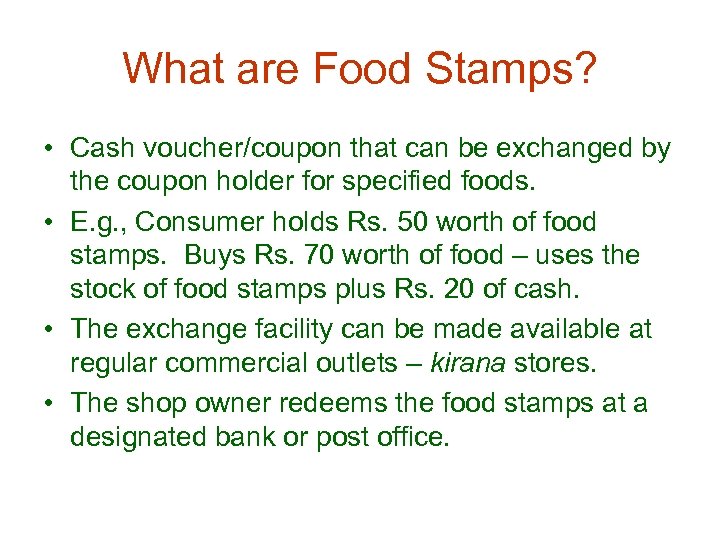 What are Food Stamps?

• Cash voucher/coupon that can be exchanged by the coupon holder for specified foods.

• E.g., Consumer holds Rs. 50 worth of food stamps. Buys Rs. 70 worth of food – uses the stock of food stamps plus Rs. 20 of cash.

• The exchange facility can be made available at regular commercial outlets – kirana stores.

• The shop owner redeems the food stamps at a designated bank or post office.